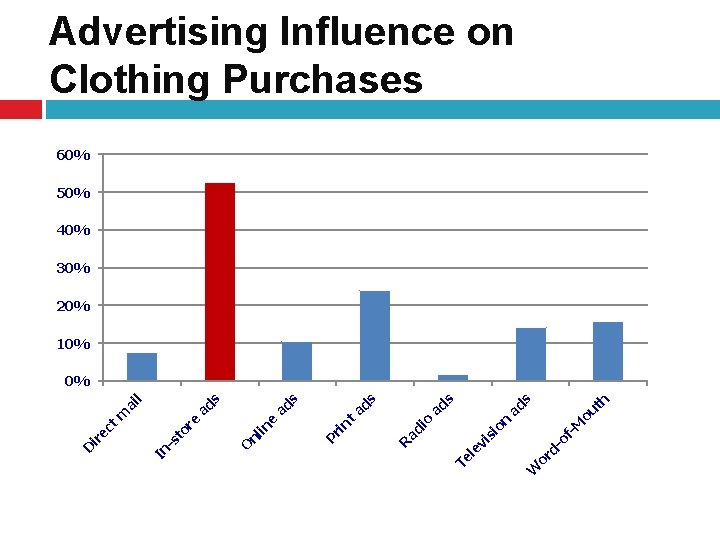 Advertising Influence on Clothing Purchases

60%
50%
40%
30%
20%
10%
0%

Direct mail
In-store ads
Online ads
Print ads
Radio ads
Television ads
Word-of-Mouth